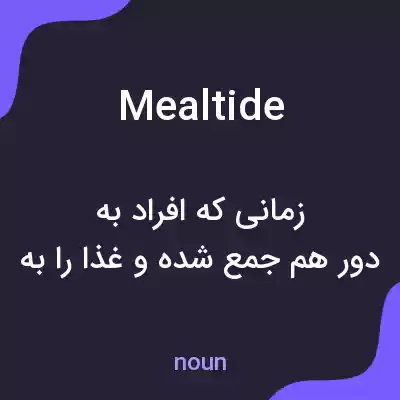 Mealtide

زمانی که افراد به
دور هم جمع شده و غذا را به

noun